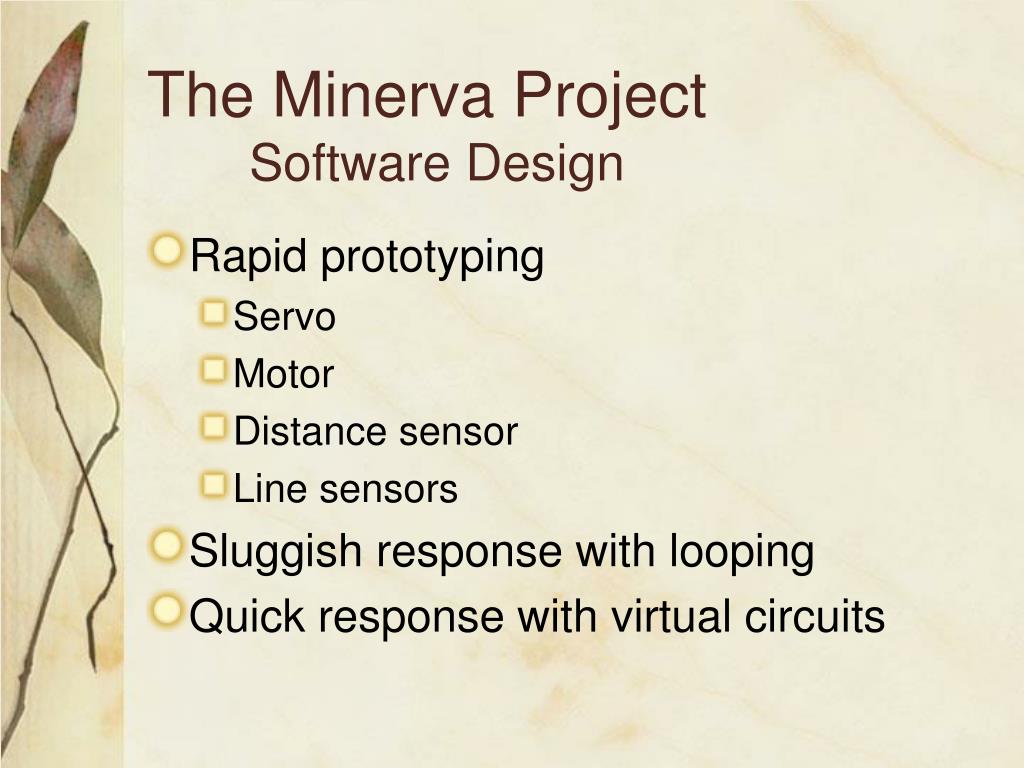 The Minerva Project
Software Design

Rapid prototyping
Servo
Motor
Distance sensor
Line sensors
Sluggish response with looping
Quick response with virtual circuits